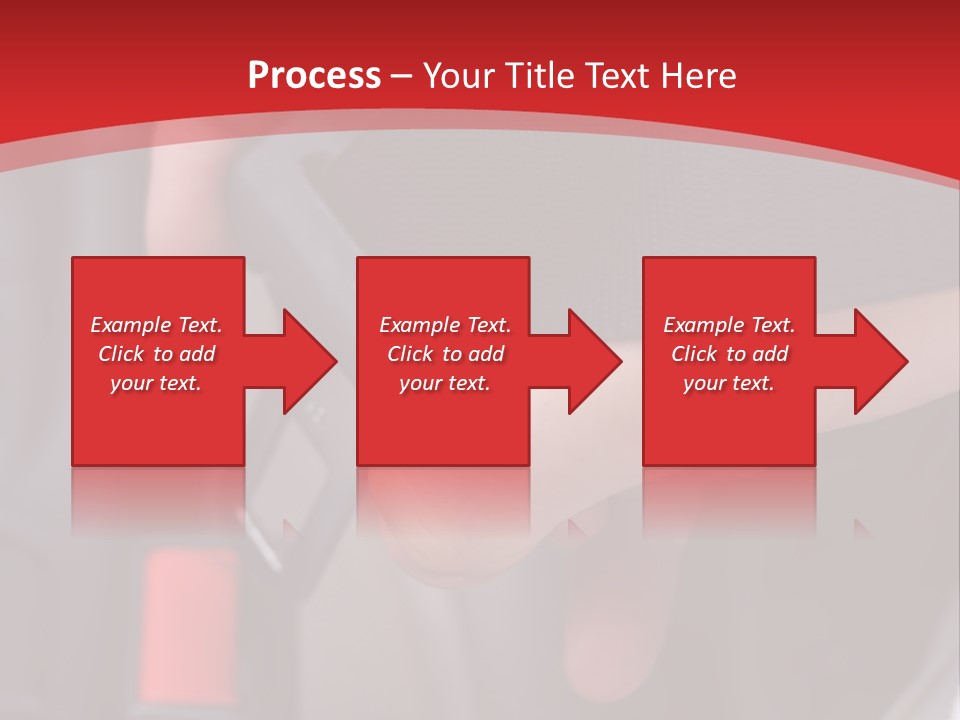 Process – Your Title Text Here

Example Text. Click to add your text.

Example Text. Click to add your text.

Example Text. Click to add your text.